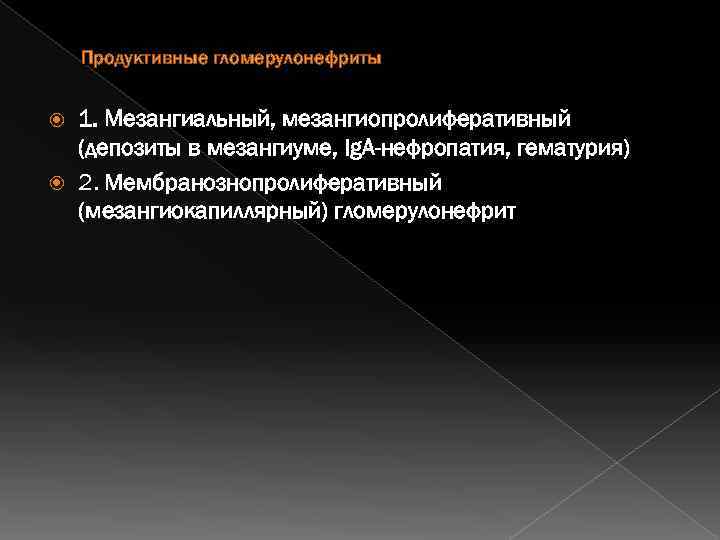 Продуктивные гломерулонефриты

1. Мезангиальный, мезангиопролиферативный (депозиты в мезангиуме, IgA-нефропатия, гематурия)

2. Мембранознопролиферативный (мезангиокапиллярный) гломерулонефрит